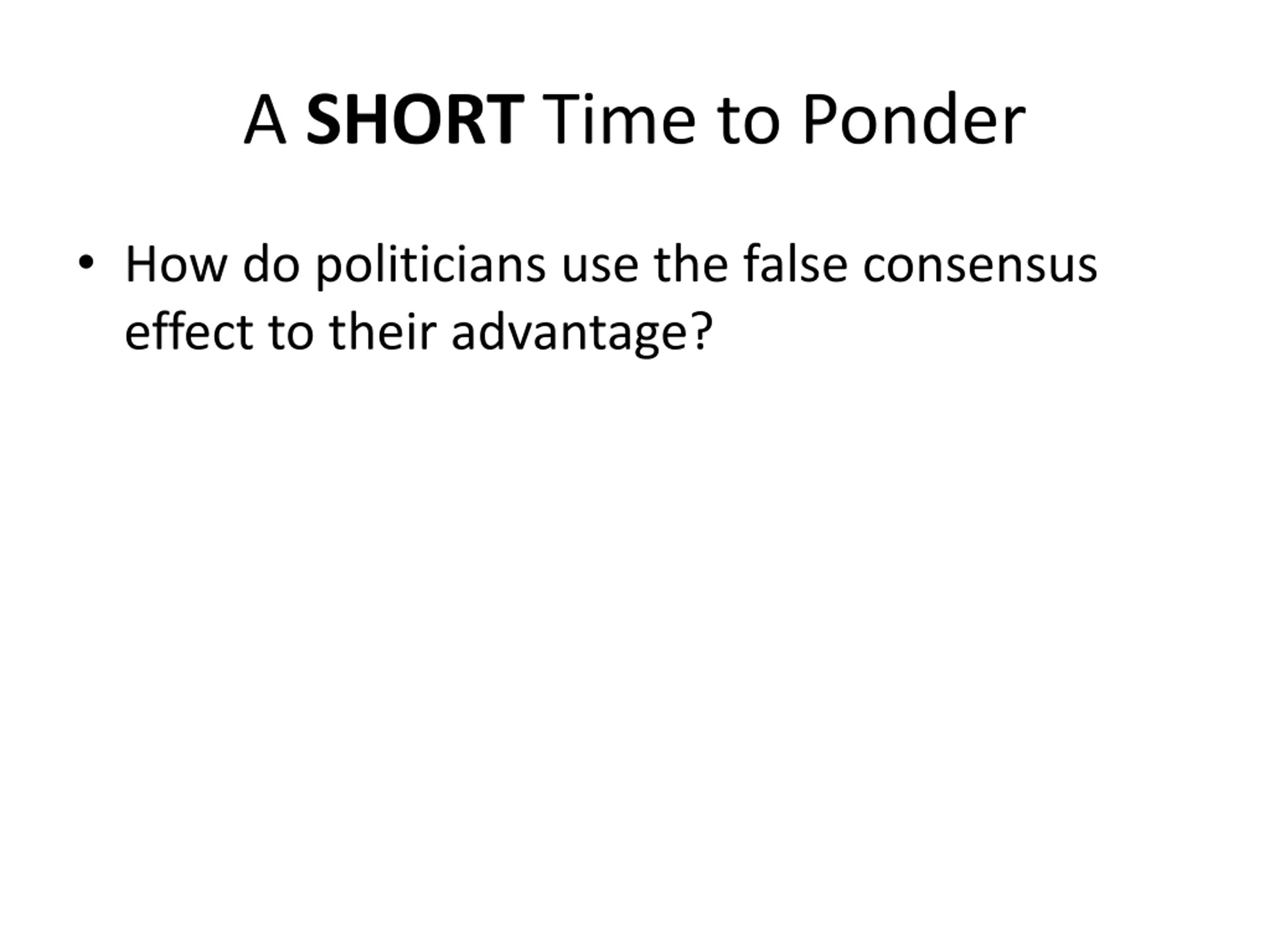 A SHORT Time to Ponder

• How do politicians use the false consensus effect to their advantage?